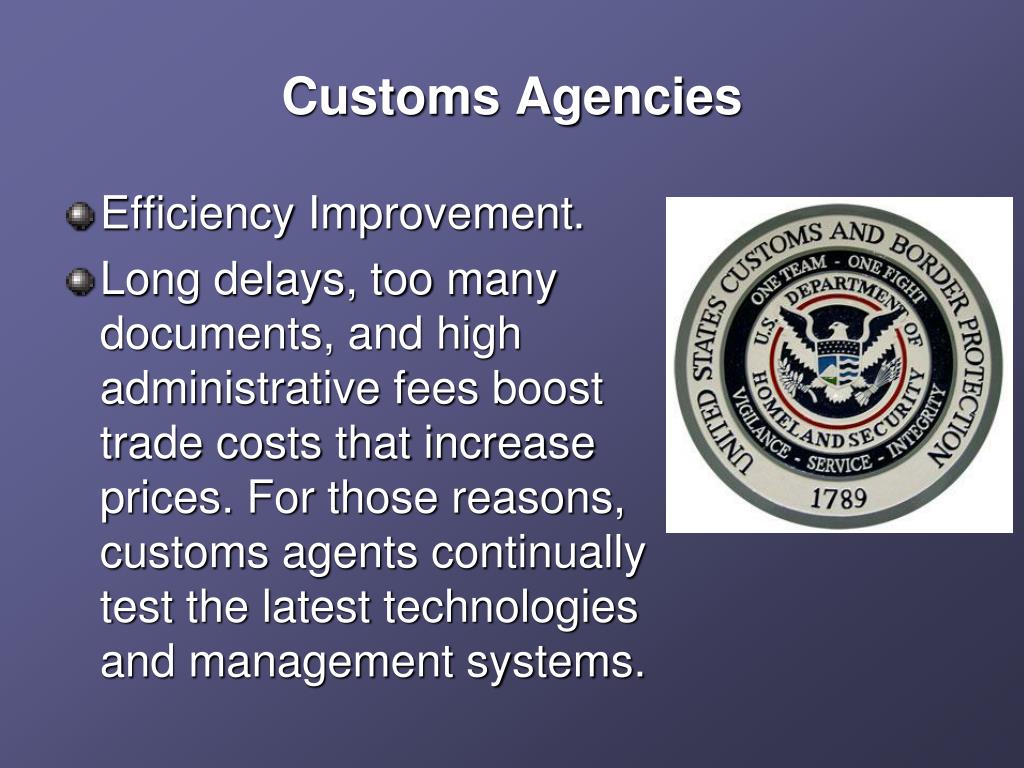 Customs Agencies

Efficiency Improvement.

Long delays, too many documents, and high administrative fees boost trade costs that increase prices. For those reasons, customs agents continually test the latest technologies and management systems.

UNITED STATES CUSTOMS AND BORDER PROTECTION
ONE TEAM - ONE FIGHT
U.S. DEPARTMENT OF HOMELAND SECURITY
VIGILANCE - SERVICE - INTEGRITY
1789